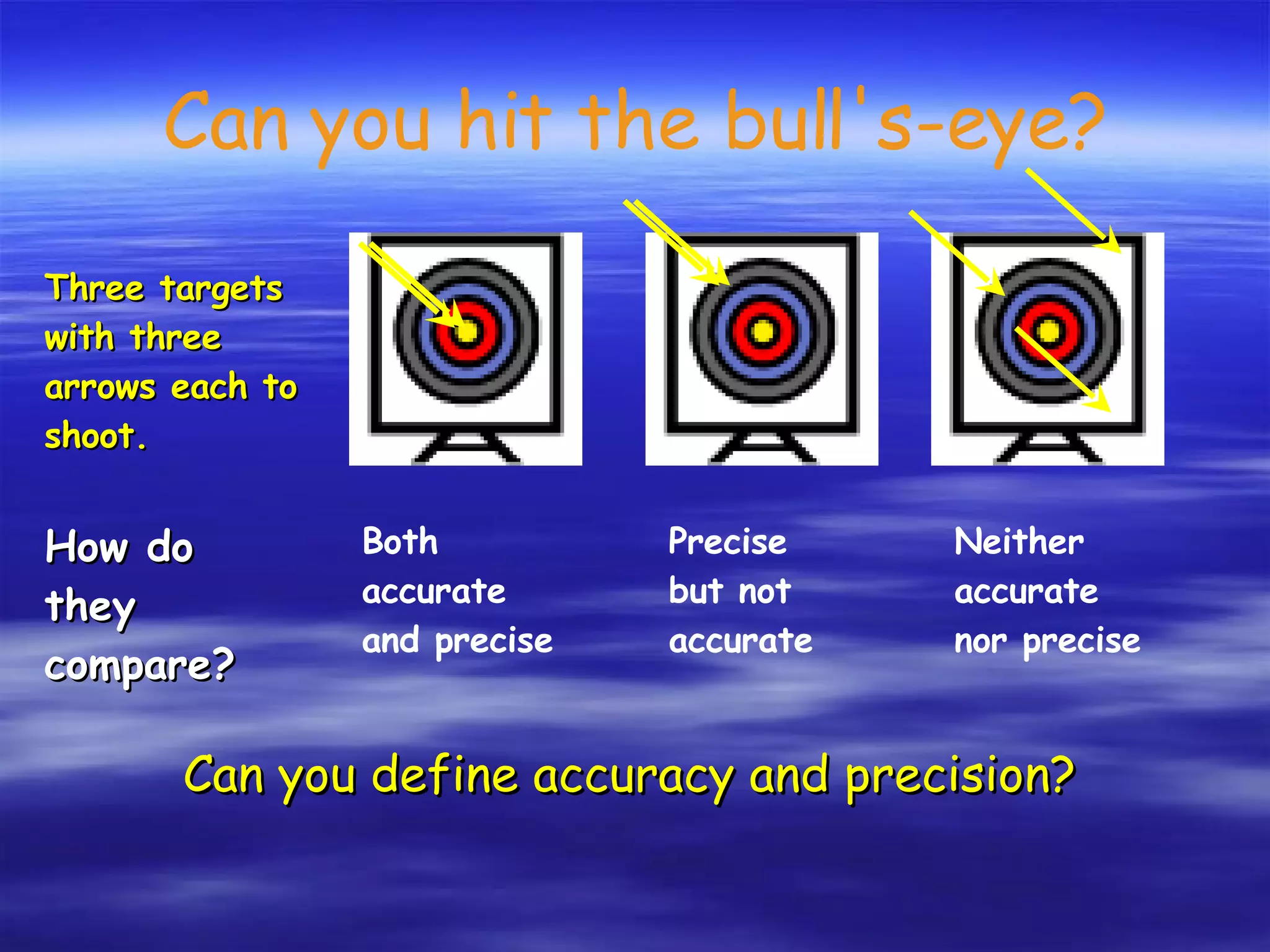 Can you hit the bull's-eye?

Three targets with three arrows each to shoot.

How do they compare?

Both accurate and precise

Precise but not accurate

Neither accurate nor precise

Can you define accuracy and precision?